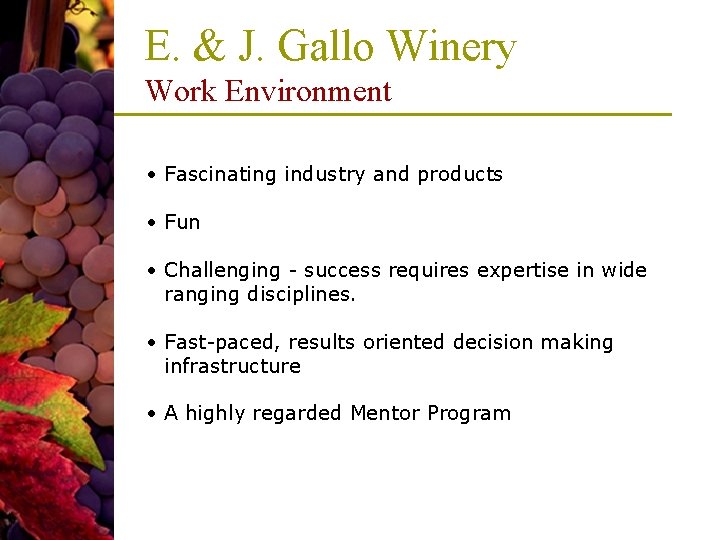 E. & J. Gallo Winery
Work Environment

• Fascinating industry and products

• Fun

• Challenging - success requires expertise in wide ranging disciplines.

• Fast-paced, results oriented decision making infrastructure

• A highly regarded Mentor Program